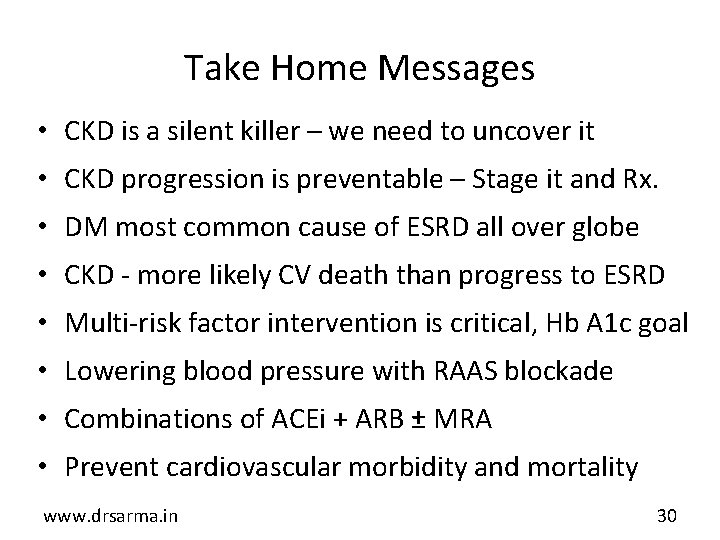 Take Home Messages

• CKD is a silent killer – we need to uncover it
• CKD progression is preventable – Stage it and Rx.
• DM most common cause of ESRD all over globe
• CKD - more likely CV death than progress to ESRD
• Multi-risk factor intervention is critical, Hb A1c goal
• Lowering blood pressure with RAAS blockade
• Combinations of ACEi + ARB ± MRA
• Prevent cardiovascular morbidity and mortality

www.drsarma.in

30